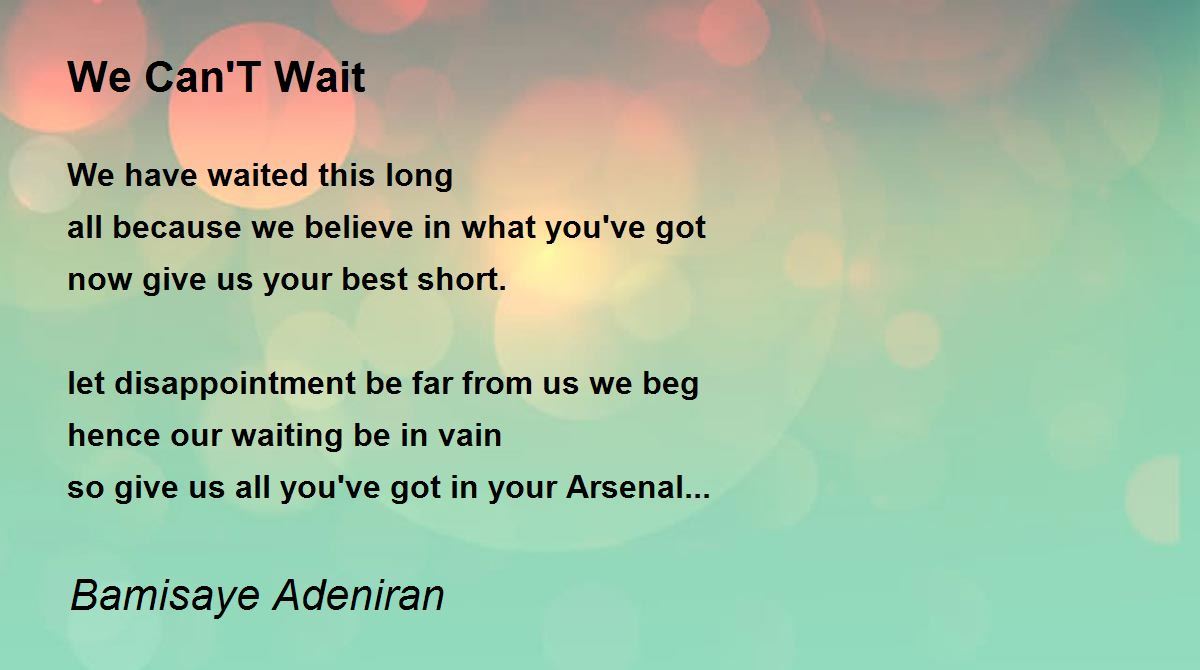 We Can'T Wait

We have waited this long
all because we believe in what you've got
now give us your best short.

let disappointment be far from us we beg
hence our waiting be in vain
so give us all you've got in your Arsenal...

Bamisaye Adeniran